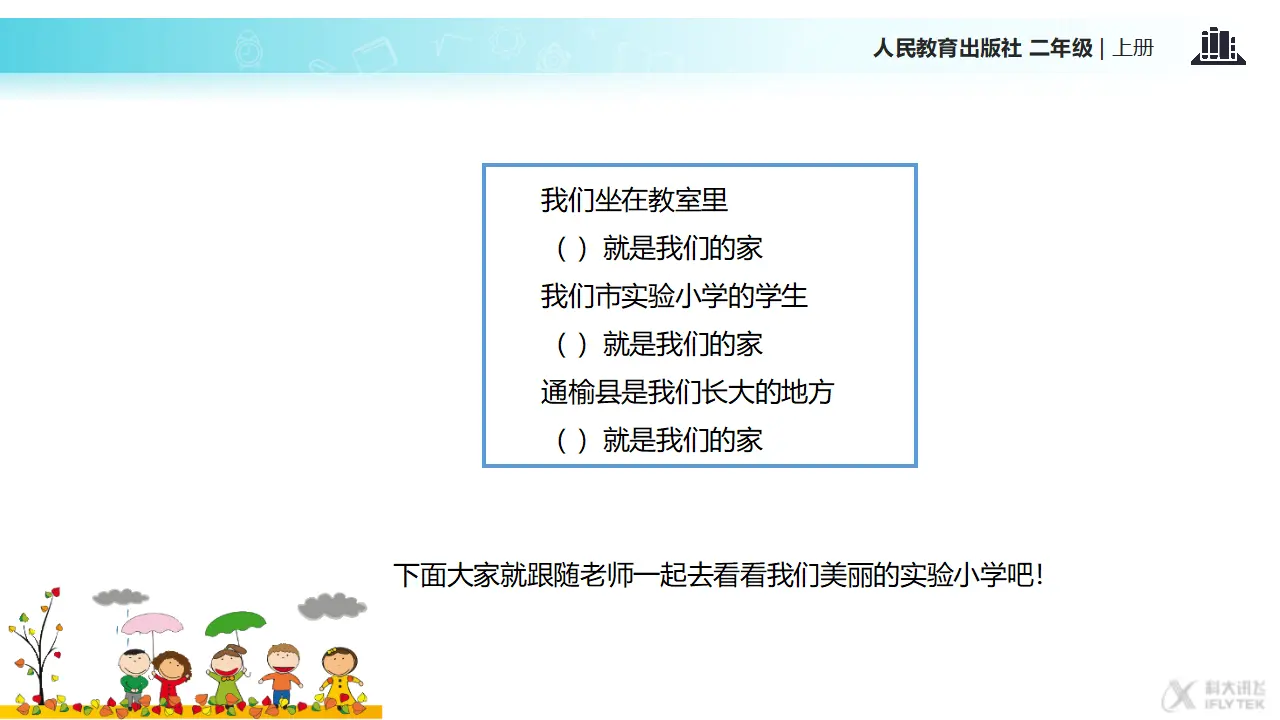 人民教育出版社 二年级 | 上册

我们坐在教室里
（ ）就是我们的家
我们市实验小学的学生
（ ）就是我们的家
通榆县是我们长大的地方
（ ）就是我们的家

下面大家就跟随老师一起去看看我们美丽的实验小学吧！

科大讯飞 IFLYTEK